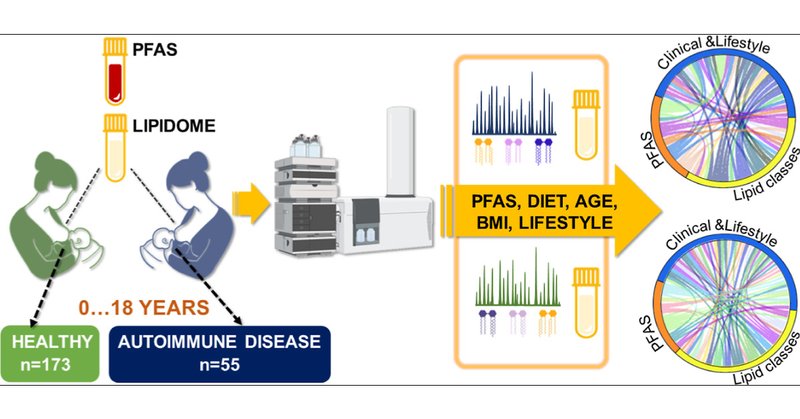 PFAS

LIPIDOME

0…18 YEARS

HEALTHY
n=173

AUTOIMMUNE DISEASE
n=55

PFAS, DIET, AGE, BMI, LIFESTYLE

Clinical &Lifestyle

PFAS

Lipid classes

Clinical &Lifestyle

PFAS

Lipid classes